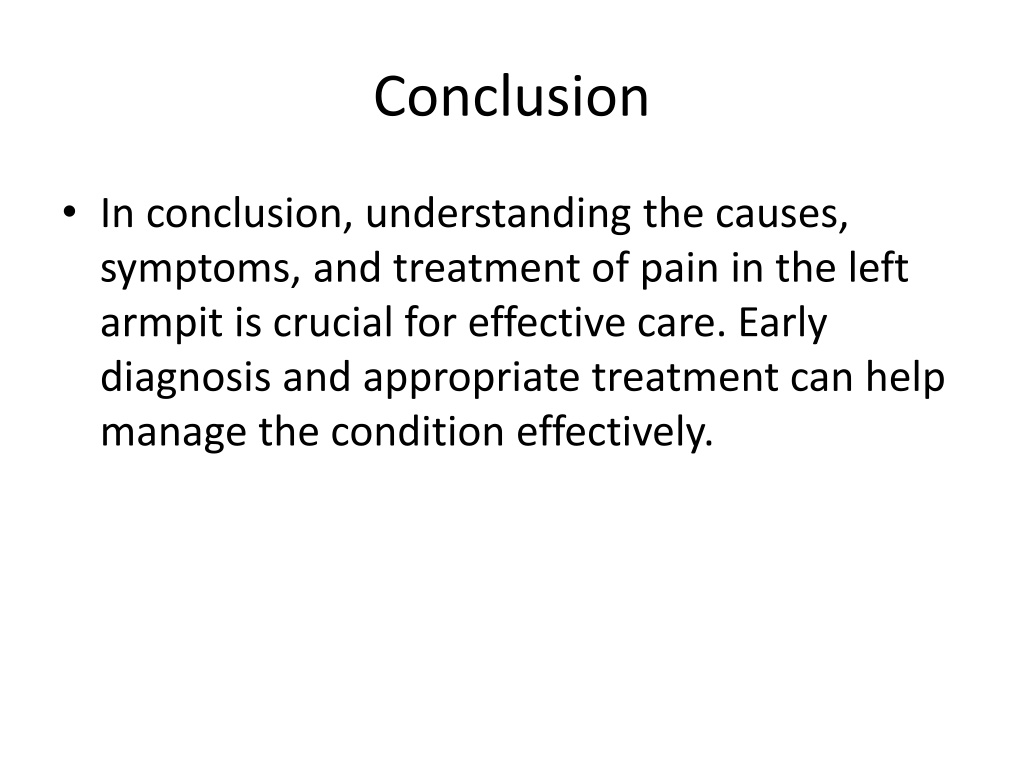 Conclusion

• In conclusion, understanding the causes, symptoms, and treatment of pain in the left armpit is crucial for effective care. Early diagnosis and appropriate treatment can help manage the condition effectively.